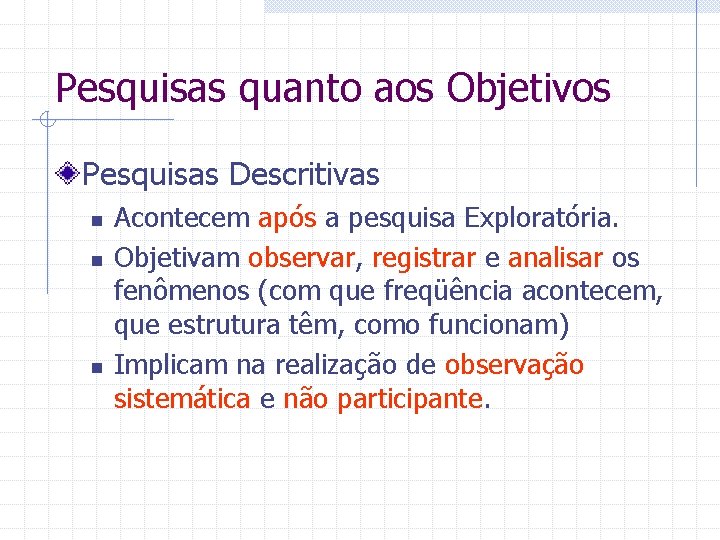 Pesquisas quanto aos Objetivos

Pesquisas Descritivas

Acontecem após a pesquisa Exploratória.

Objetivam observar, registrar e analisar os fenômenos (com que freqüência acontecem, que estrutura têm, como funcionam)

Implicam na realização de observação sistemática e não participante.